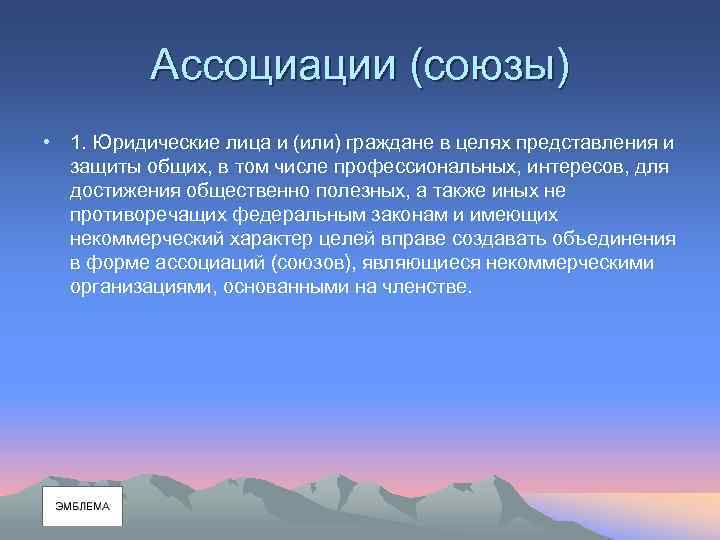 Ассоциации (союзы)

• 1. Юридические лица и (или) граждане в целях представления и защиты общих, в том числе профессиональных, интересов, для достижения общественно полезных, а также иных не противоречащих федеральным законам и имеющих некоммерческий характер целей вправе создавать объединения в форме ассоциаций (союзов), являющиеся некоммерческими организациями, основанными на членстве.

ЭМБЛЕМА